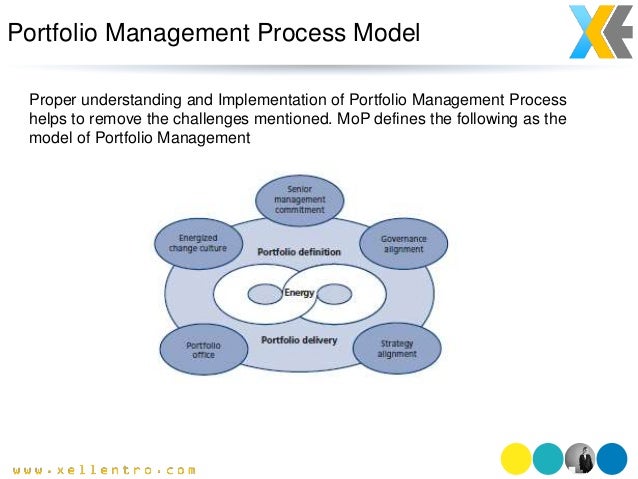 Portfolio Management Process Model

Proper understanding and Implementation of Portfolio Management Process helps to remove the challenges mentioned. MoP defines the following as the model of Portfolio Management

Senior management commitment

Energized change culture

Governance alignment

Portfolio definition

Energy

Portfolio delivery

Portfolio office

Strategy alignment

www.xellentro.com